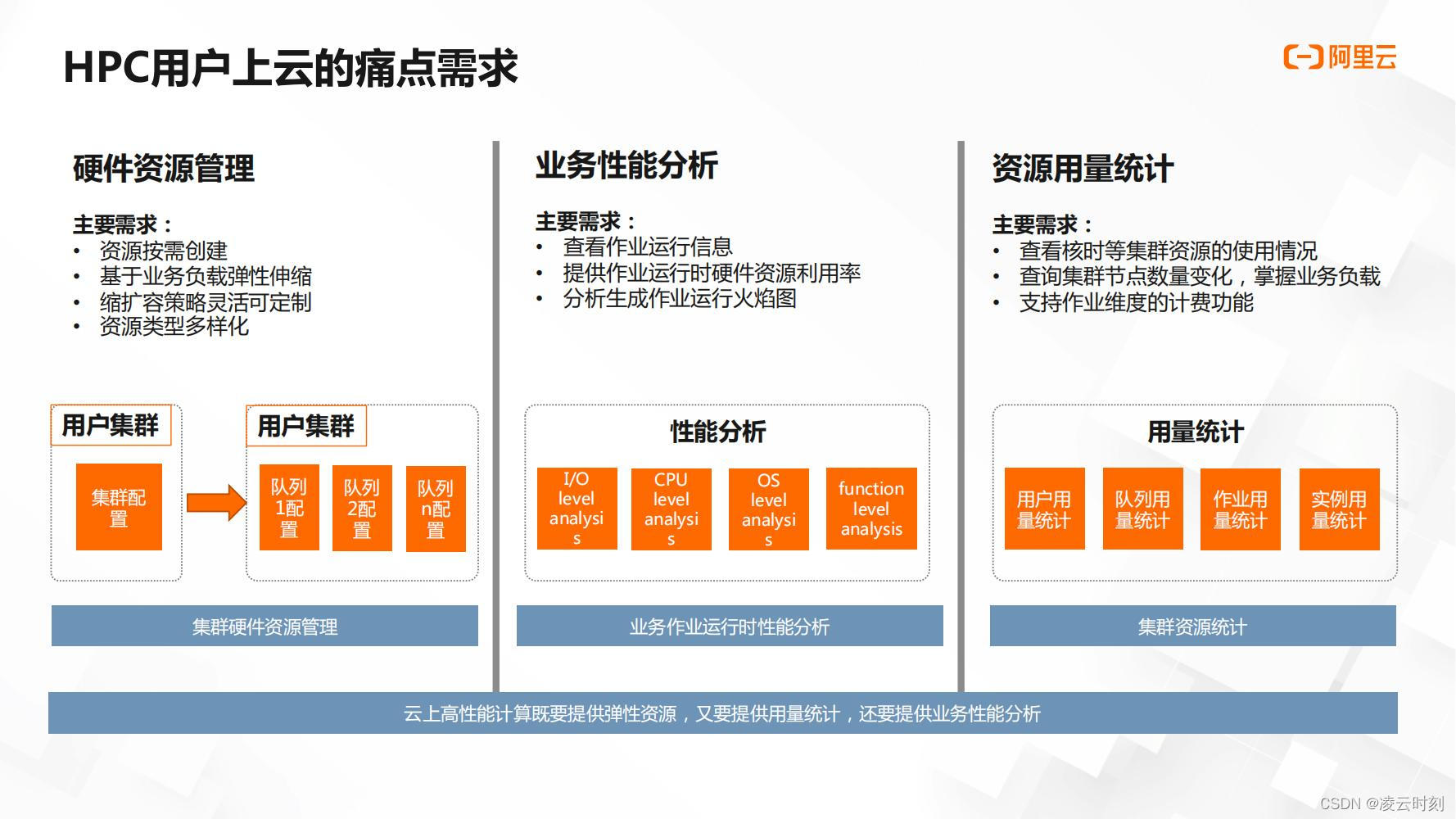 HPC用户上云的痛点需求

阿里云

硬件资源管理

主要需求：
• 资源按需创建
• 基于业务负载弹性伸缩
• 缩扩容策略灵活可定制
• 资源类型多样化

用户集群

集群配置

用户集群

队列1配置

队列2配置

队列n配置

集群硬件资源管理

业务性能分析

主要需求：
• 查看作业运行信息
• 提供作业运行时硬件资源利用率
• 分析生成作业运行火焰图

性能分析

I/O level analysis

CPU level analysis

OS level analysis

function level analysis

业务作业运行时性能分析

资源用量统计

主要需求：
• 查看核时等集群资源的使用情况
• 查询集群节点数量变化，掌握业务负载
• 支持作业维度的计费功能

用量统计

用户用量统计

队列用量统计

作业用量统计

实例用量统计

集群资源统计

云上高性能计算既要提供弹性资源，又要提供用量统计，还要提供业务性能分析

CSDN @凌云时刻